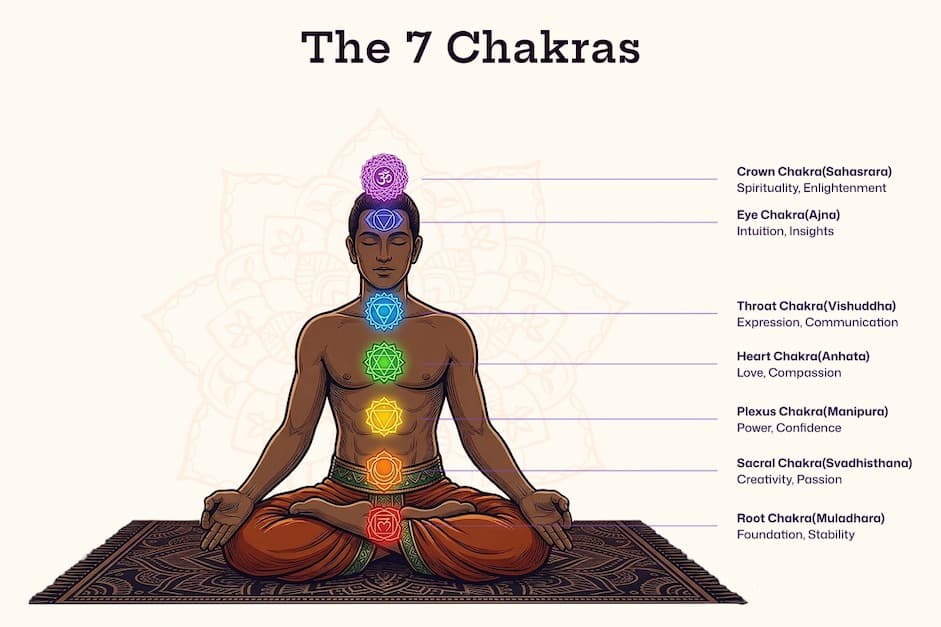 The 7 Chakras

Crown Chakra(Sahasrara)
Spirituality, Enlightenment

Eye Chakra(Ajna)
Intuition, Insights

Throat Chakra(Vishuddha)
Expression, Communication

Heart Chakra(Anhata)
Love, Compassion

Plexus Chakra(Manipura)
Power, Confidence

Sacral Chakra(Svadhisthana)
Creativity, Passion

Root Chakra(Muladhara)
Foundation, Stability